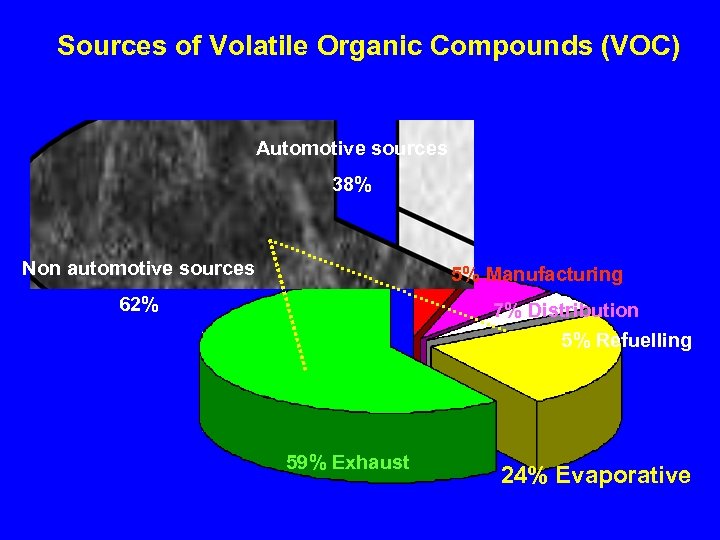 Sources of Volatile Organic Compounds (VOC)

Automotive sources

38%

Non automotive sources

62%

5% Manufacturing

7% Distribution

5% Refuelling

59% Exhaust

24% Evaporative